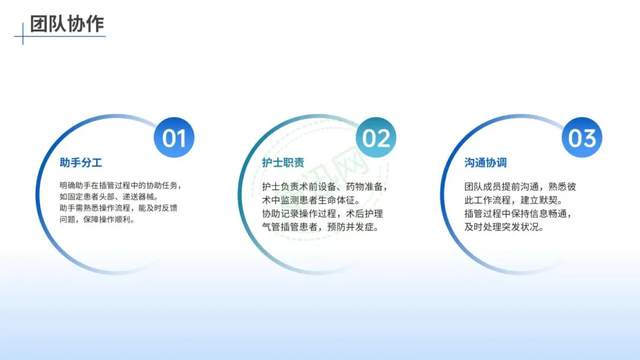 团队协作

01

助手分工

明确助手在插管过程中的协助任务，如固定患者头部、递送器械。
助手需熟悉操作流程，能及时反馈问题，保障操作顺利。

02

护士职责

护士负责术前设备、药物准备，术中监测患者生命体征。
协助记录操作过程，术后护理气管插管患者，预防并发症。

03

沟通协调

团队成员提前沟通，熟悉彼此工作流程，建立默契。
插管过程中保持信息畅通，及时处理突发状况。